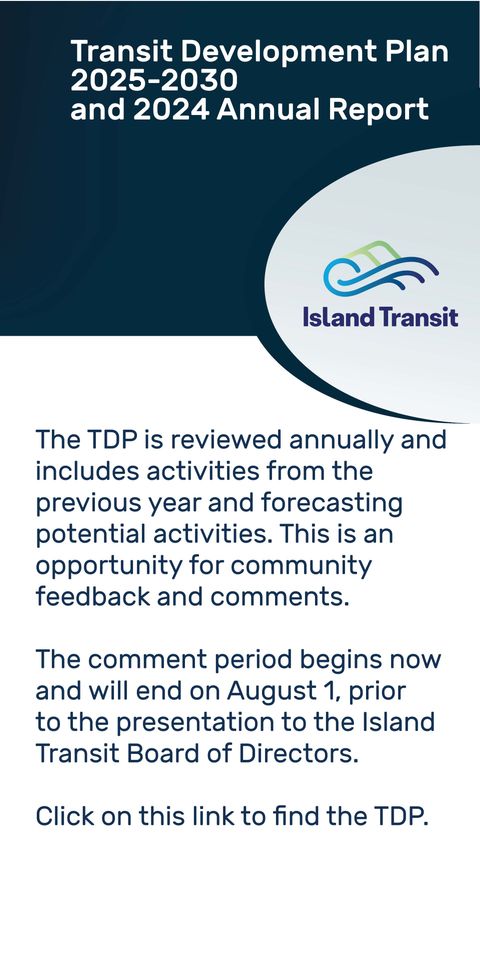 Transit Development Plan 2025-2030 and 2024 Annual Report

Island Transit

The TDP is reviewed annually and includes activities from the previous year and forecasting potential activities. This is an opportunity for community feedback and comments.

The comment period begins now and will end on August 1, prior to the presentation to the Island Transit Board of Directors.

Click on this link to find the TDP.